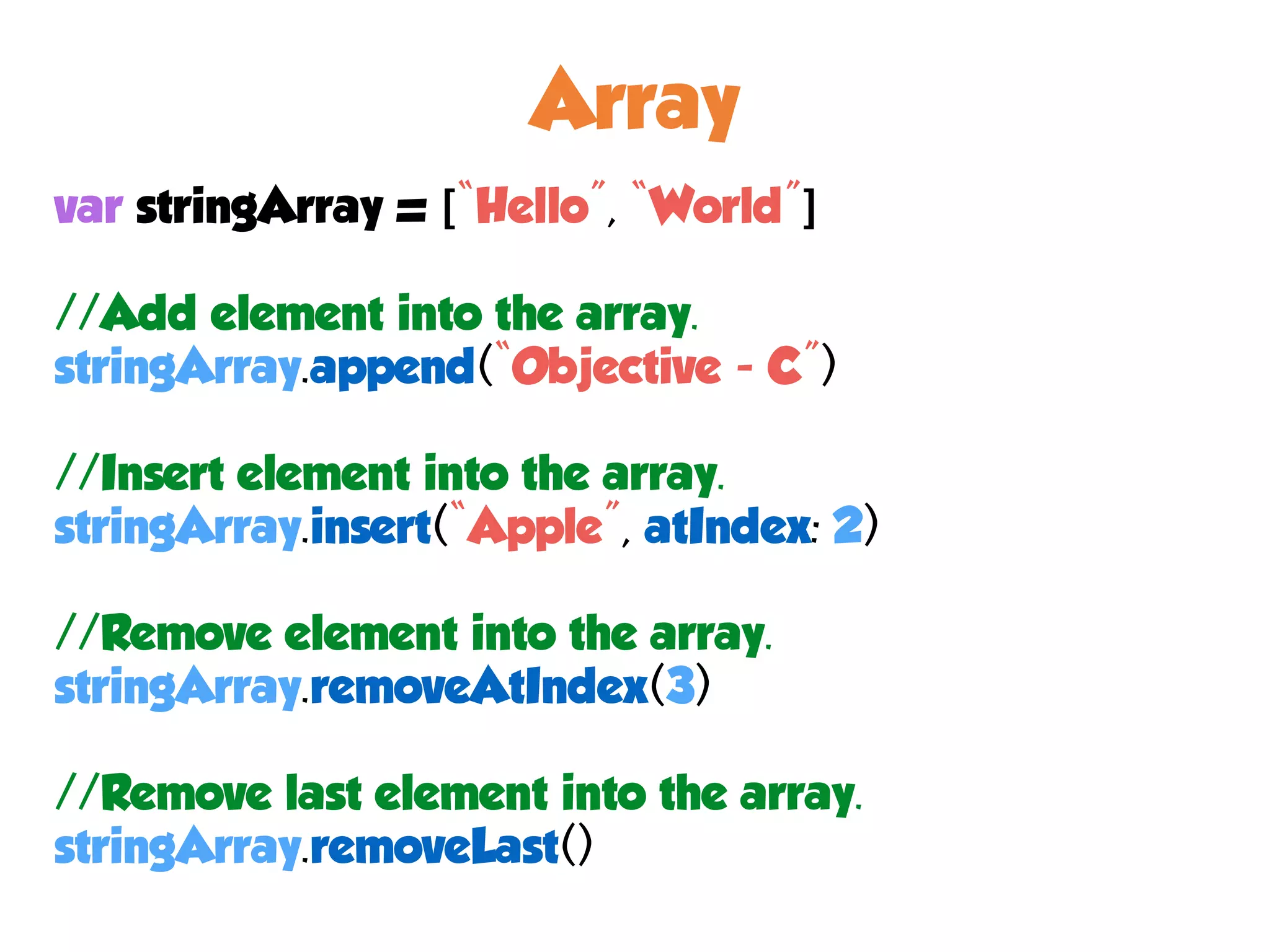 Array

var stringArray = ["Hello", "World"]

//Add element into the array.
stringArray.append("Objective - C")

//Insert element into the array.
stringArray.insert("Apple", atIndex: 2)

//Remove element into the array.
stringArray.removeAtIndex(3)

//Remove last element into the array.
stringArray.removeLast()